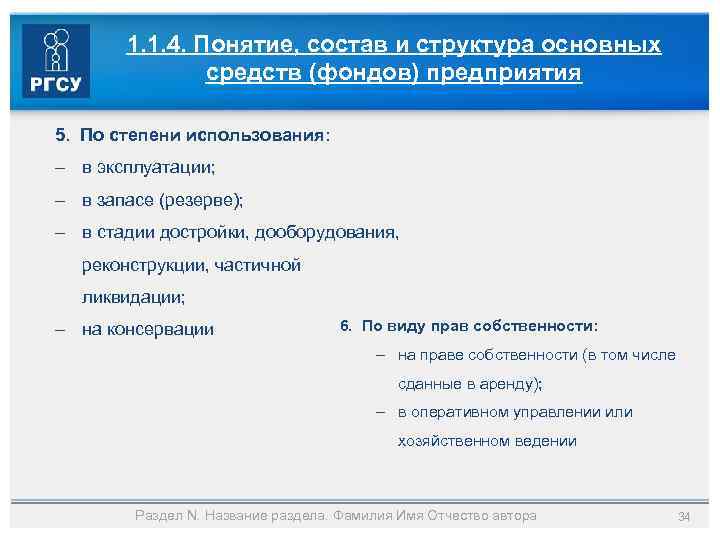 РГСУ

1.1.4. Понятие, состав и структура основных средств (фондов) предприятия

5. По степени использования:

– в эксплуатации;

– в запасе (резерве);

– в стадии достройки, дооборудования, реконструкции, частичной ликвидации;

– на консервации

6. По виду прав собственности:

– на праве собственности (в том числе сданные в аренду);

– в оперативном управлении или хозяйственном ведении

Раздел N. Название раздела. Фамилия Имя Отчество автора

34